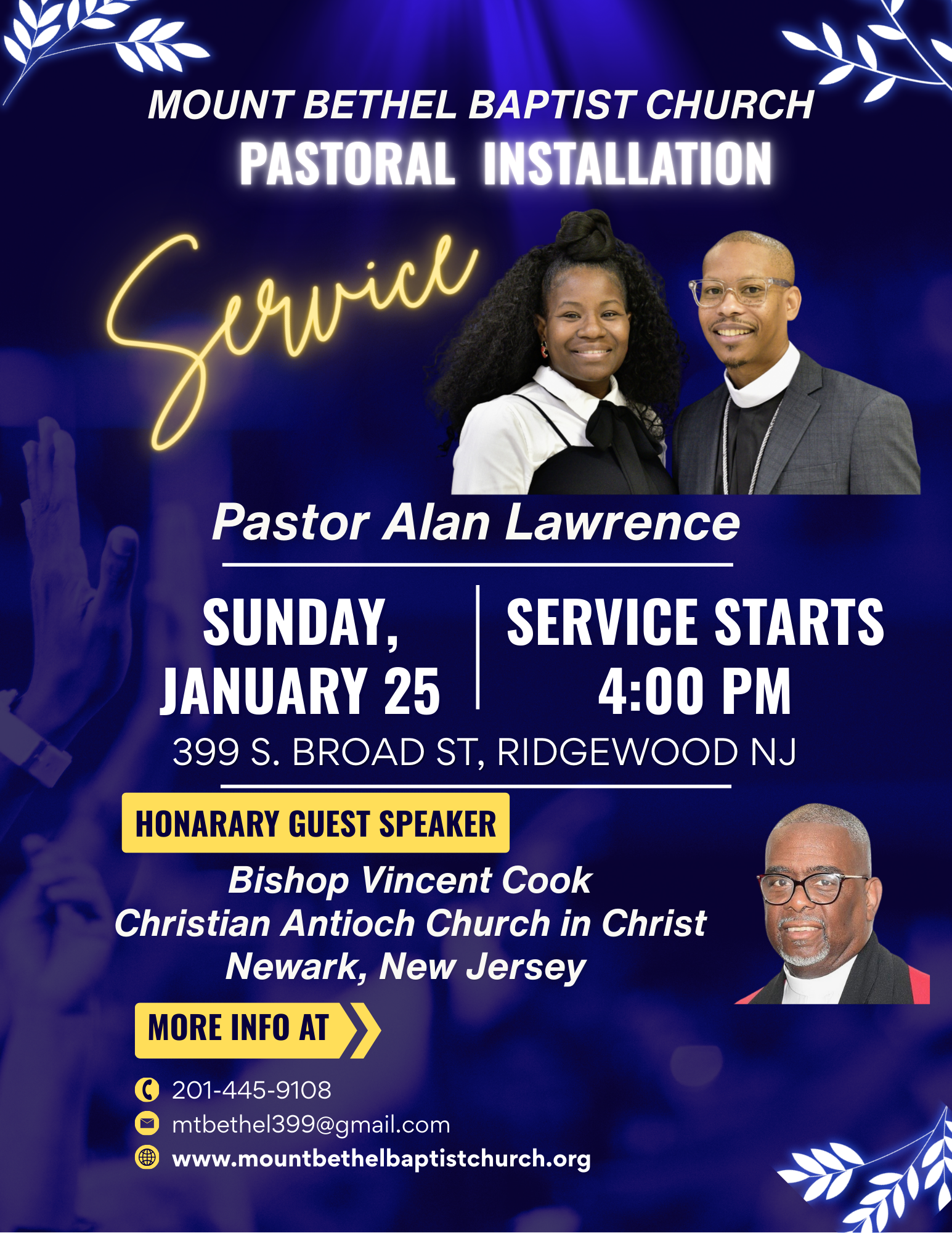 MOUNT BETHEL BAPTIST CHURCH
PASTORAL INSTALLATION

Service

Pastor Alan Lawrence

SUNDAY, JANUARY 25

SERVICE STARTS 4:00 PM

399 S. BROAD ST, RIDGEWOOD NJ

HONARARY GUEST SPEAKER

Bishop Vincent Cook
Christian Antioch Church in Christ
Newark, New Jersey

MORE INFO AT

201-445-9108
mtbethel399@gmail.com
www.mountbethelbaptistchurch.org